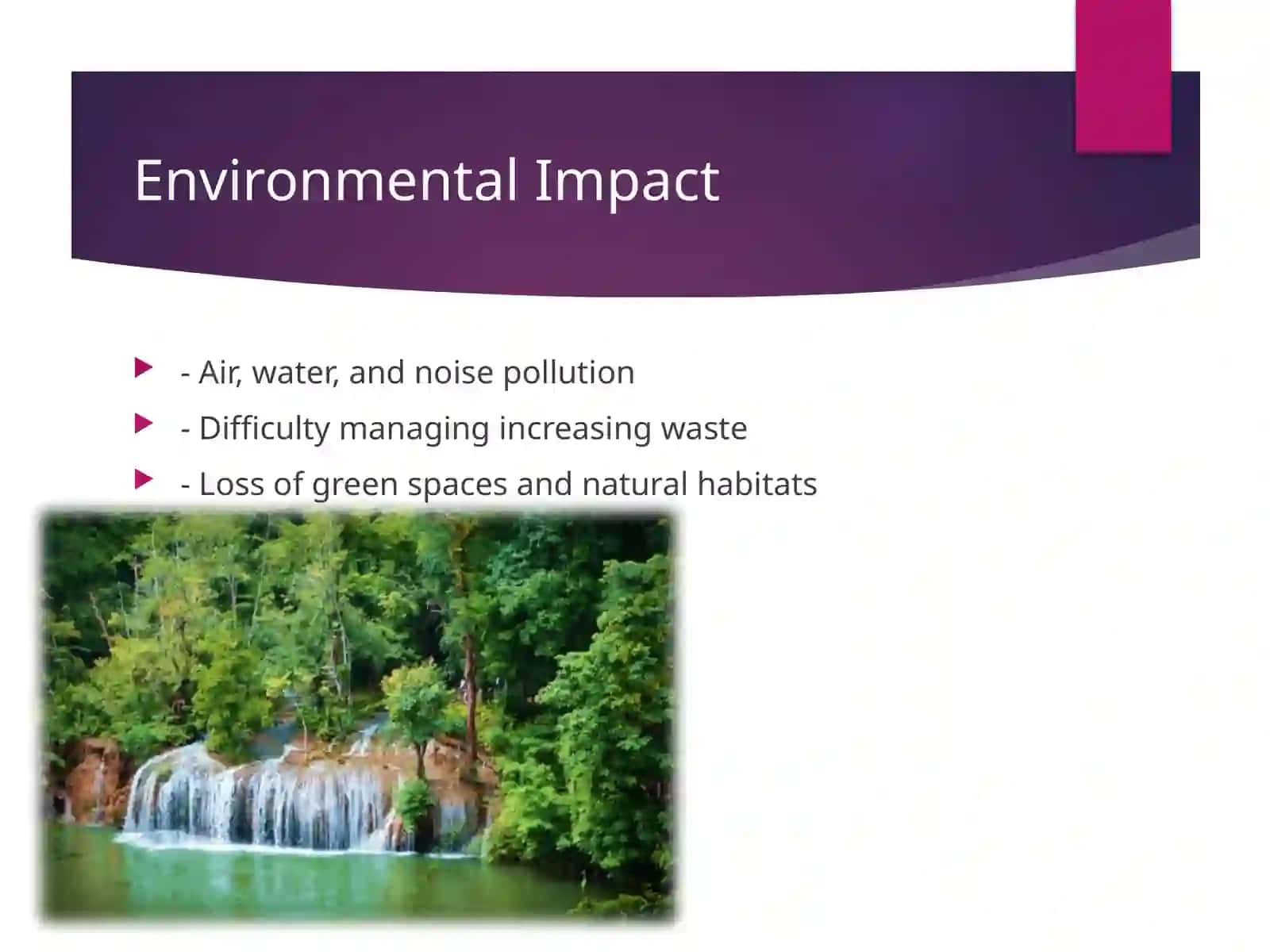 Environmental Impact

- Air, water, and noise pollution
- Difficulty managing increasing waste
- Loss of green spaces and natural habitats